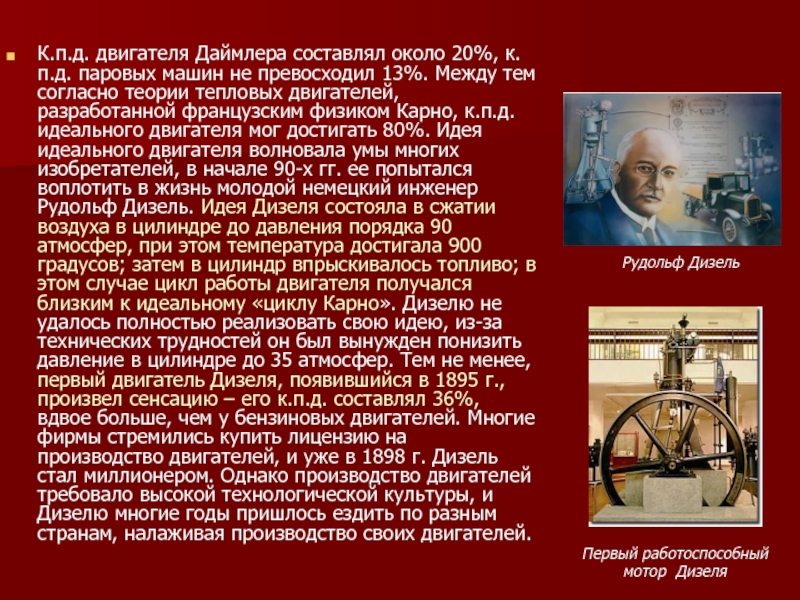 К.п.д. двигателя Даймлера составлял около 20%, к. п.д. паровых машин не превосходил 13%. Между тем согласно теории тепловых двигателей, разработанной французским физиком Карно, к.п.д. идеального двигателя мог достигать 80%. Идея идеального двигателя волновала умы многих изобретателей, в начале 90-х гг. ее попытался воплотить в жизнь молодой немецкий инженер Рудольф Дизель. Идея Дизеля состояла в сжатии воздуха в цилиндре до давления порядка 90 атмосфер, при этом температура достигала 900 градусов; затем в цилиндр впрыскивалось топливо; в этом случае цикл работы двигателя получался близким к идеальному «циклу Карно». Дизелю не удалось полностью реализовать свою идею, из-за технических трудностей он был вынужден понизить давление в цилиндре до 35 атмосфер. Тем не менее, первый двигатель Дизеля, появившийся в 1895 г., произвел сенсацию – его к.п.д. составлял 36%, вдвое больше, чем у бензиновых двигателей. Многие фирмы стремились купить лицензию на производство двигателей, и уже в 1898 г. Дизель стал миллионером. Однако производство двигателей требовало высокой технологической культуры, и Дизелю многие годы пришлось ездить по разным странам, налаживая производство своих двигателей.

Рудольф Дизель

Первый работоспособный мотор Дизеля